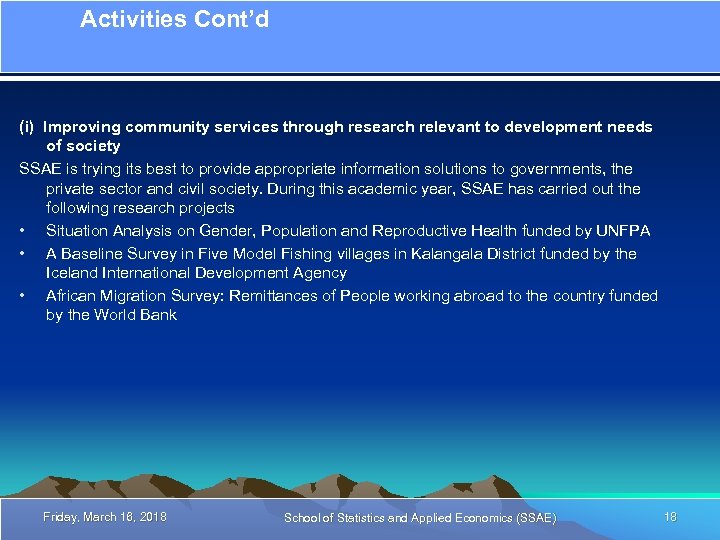 Activities Cont'd

(i) Improving community services through research relevant to development needs of society

SSAE is trying its best to provide appropriate information solutions to governments, the private sector and civil society. During this academic year, SSAE has carried out the following research projects

• Situation Analysis on Gender, Population and Reproductive Health funded by UNFPA
• A Baseline Survey in Five Model Fishing villages in Kalangala District funded by the Iceland International Development Agency
• African Migration Survey: Remittances of People working abroad to the country funded by the World Bank

Friday, March 16, 2018 School of Statistics and Applied Economics (SSAE) 18